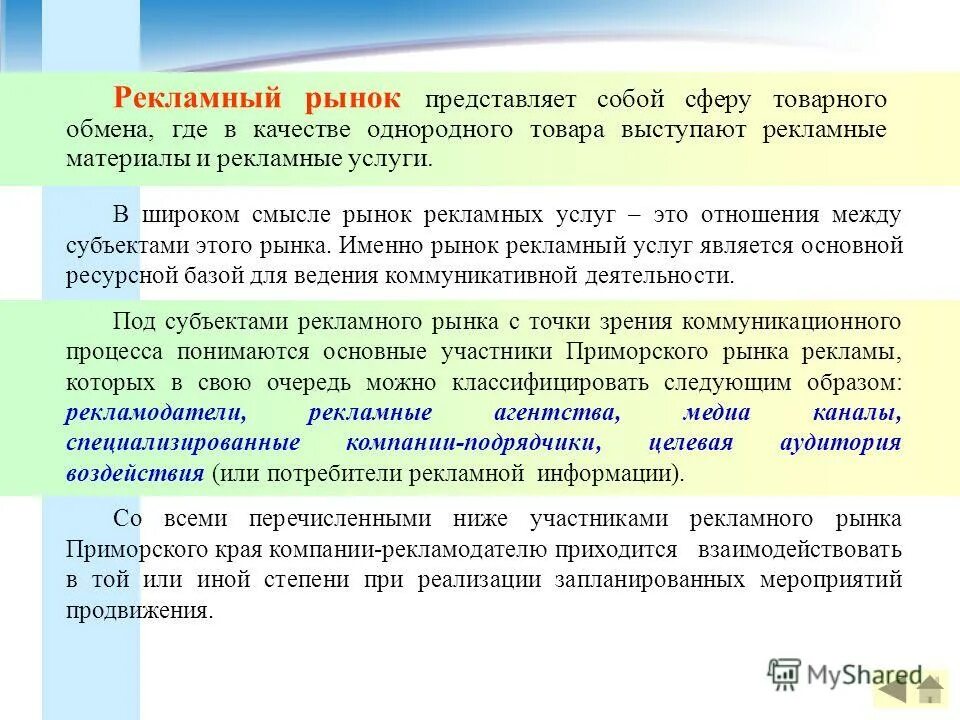 Рекламный рынок представляет собой сферу товарного обмена, где в качестве однородного товара выступают рекламные материалы и рекламные услуги.

В широком смысле рынок рекламных услуг – это отношения между субъектами этого рынка. Именно рынок рекламный услуг является основной ресурсной базой для ведения коммуникативной деятельности.

Под субъектами рекламного рынка с точки зрения коммуникационного процесса понимаются основные участники Приморского рынка рекламы, которых в свою очередь можно классифицировать следующим образом: рекламодатели, рекламные агентства, медиа каналы, специализированные компании-подрядчики, целевая аудитория воздействия (или потребители рекламной информации).

Со всеми перечисленными ниже участниками рекламного рынка Приморского края компании-рекламодателю приходится взаимодействовать в той или иной степени при реализации запланированных мероприятий продвижения.

MyShared